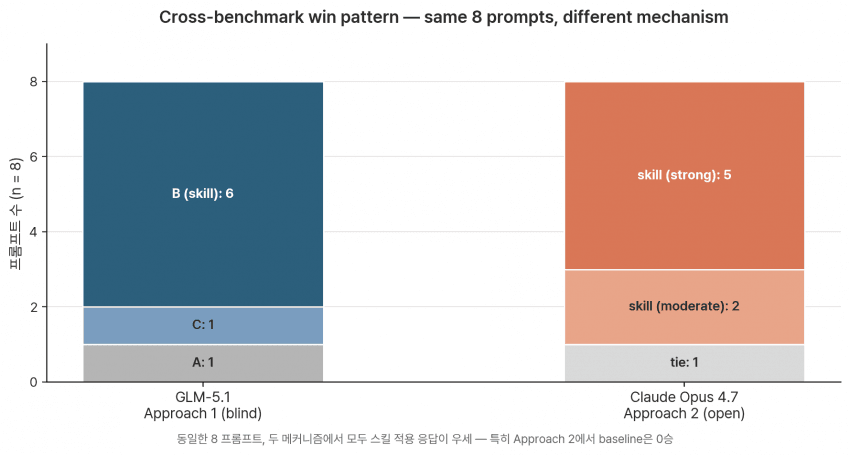 Cross-benchmark win pattern — same 8 prompts, different mechanism

프롬프트 수 (n = 8)

8
6
4
2
0

B (skill): 6
C: 1
A: 1

skill (strong): 5
skill (moderate): 2
tie: 1

GLM-5.1
Approach 1 (blind)

Claude Opus 4.7
Approach 2 (open)

동일한 8 프롬프트, 두 메커니즘에서 모두 스킬 적용 응답이 우세 — 특히 Approach 2에서 baseline은 0승